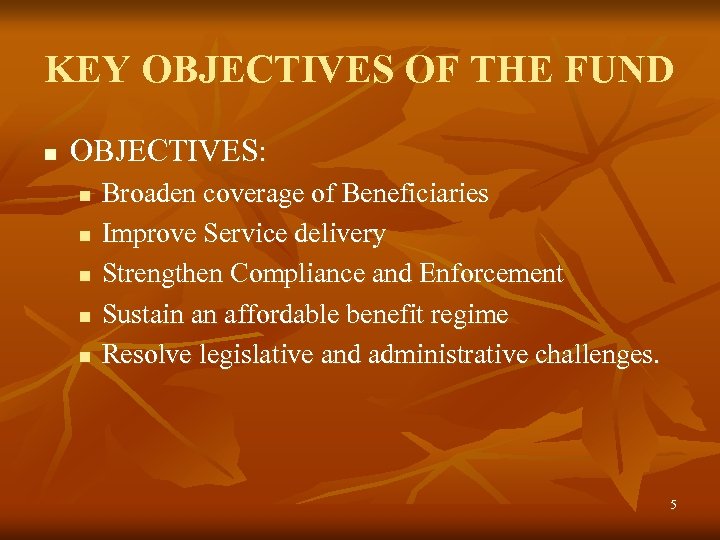 KEY OBJECTIVES OF THE FUND

- OBJECTIVES:
  - Broaden coverage of Beneficiaries
  - Improve Service delivery
  - Strengthen Compliance and Enforcement
  - Sustain an affordable benefit regime
  - Resolve legislative and administrative challenges.

5